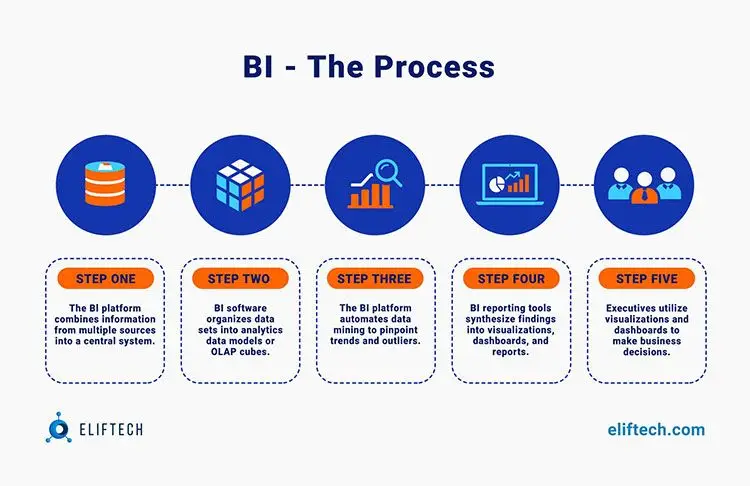 BI - The Process

STEP ONE

The BI platform combines information from multiple sources into a central system.

STEP TWO

BI software organizes data sets into analytics data models or OLAP cubes.

STEP THREE

The BI platform automates data mining to pinpoint trends and outliers.

STEP FOUR

BI reporting tools synthesize findings into visualizations, dashboards, and reports.

STEP FIVE

Executives utilize visualizations and dashboards to make business decisions.

ELIFTECH

eliftech.com